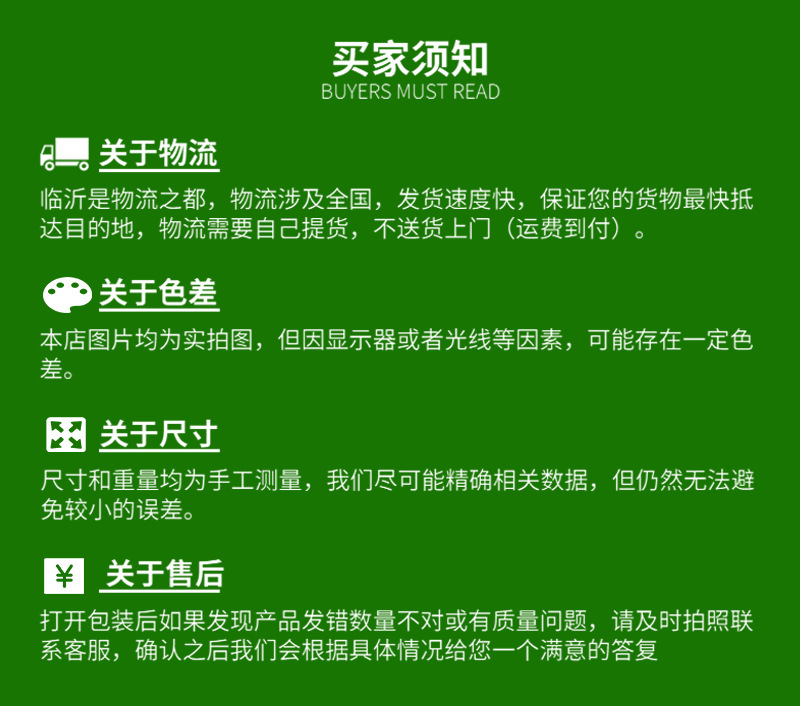 买家须知
BUYERS MUST READ

关于物流

临沂是物流之都，物流涉及全国，发货速度快，保证您的货物最快抵达目的地，物流需要自己提货，不送货上门（运费到付）。

关于色差

本店图片均为实拍图，但因显示器或者光线等因素，可能存在一定色差。

关于尺寸

尺寸和重量均为手工测量，我们尽可能精确相关数据，但仍然无法避免较小的误差。

¥ 关于售后

打开包装后如果发现产品发错数量不对或有质量问题，请及时拍照联系客服，确认之后我们会根据具体情况给您一个满意的答复